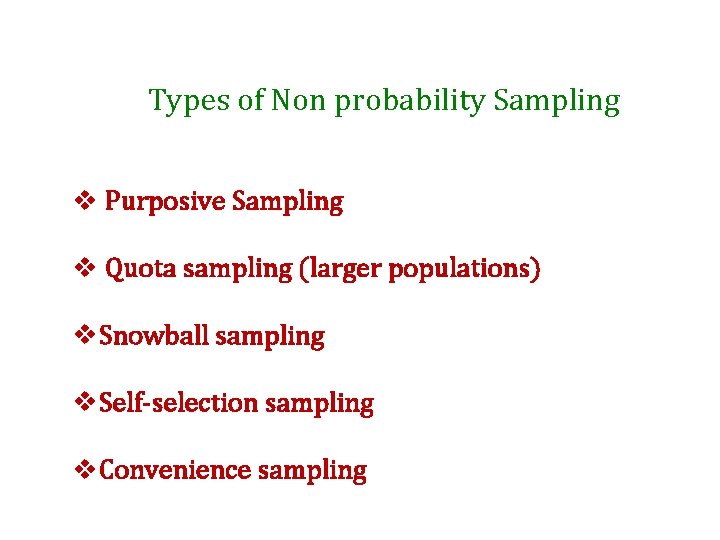 Types of Non probability Sampling

❖ Purposive Sampling

❖ Quota sampling (larger populations)

❖ Snowball sampling

❖ Self-selection sampling

❖ Convenience sampling